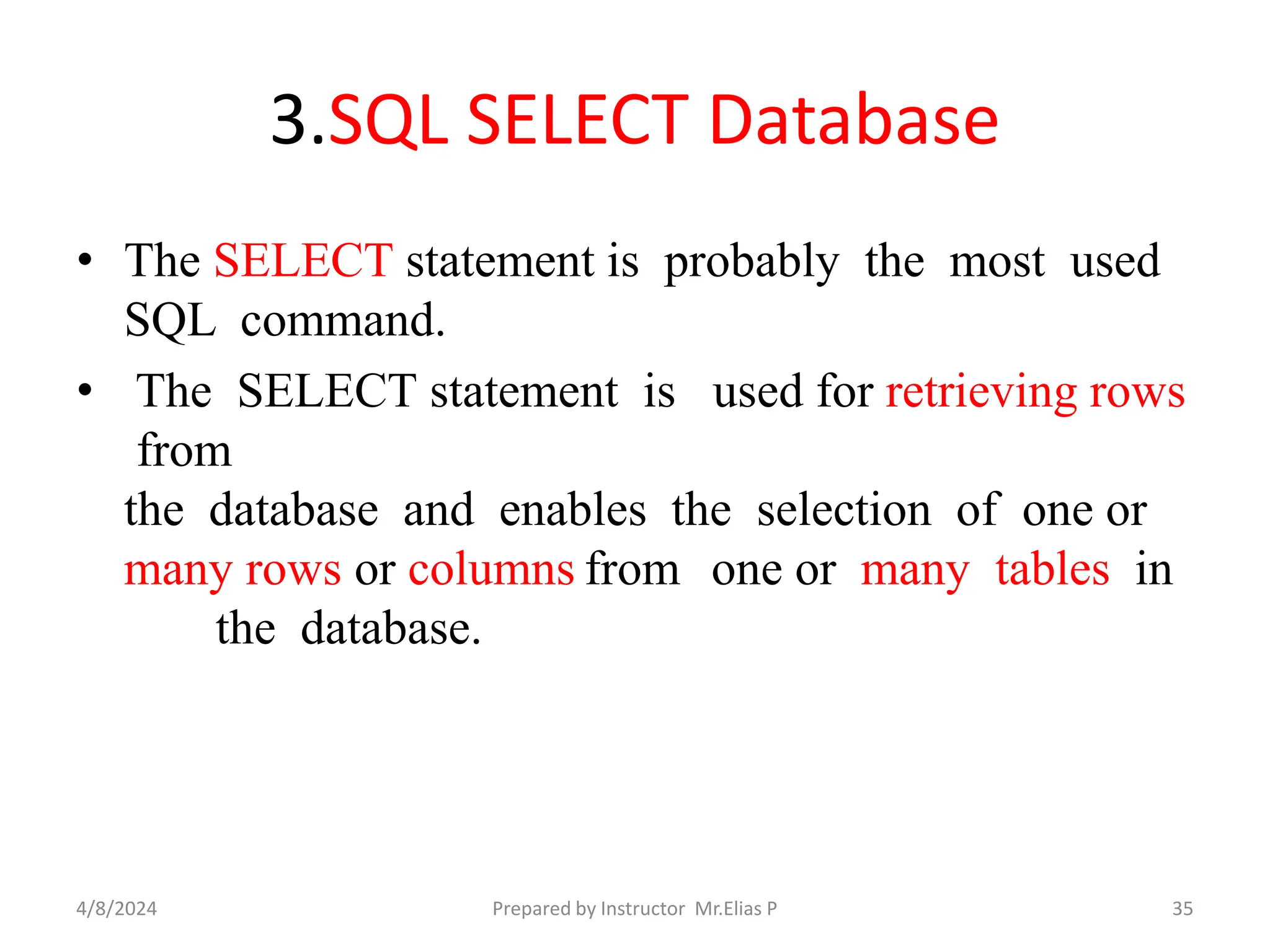 3.SQL SELECT Database

• The SELECT statement is probably the most used SQL command.

• The SELECT statement is used for retrieving rows from the database and enables the selection of one or many rows or columns from one or many tables in the database.

4/8/2024 Prepared by Instructor Mr.Elias P 35